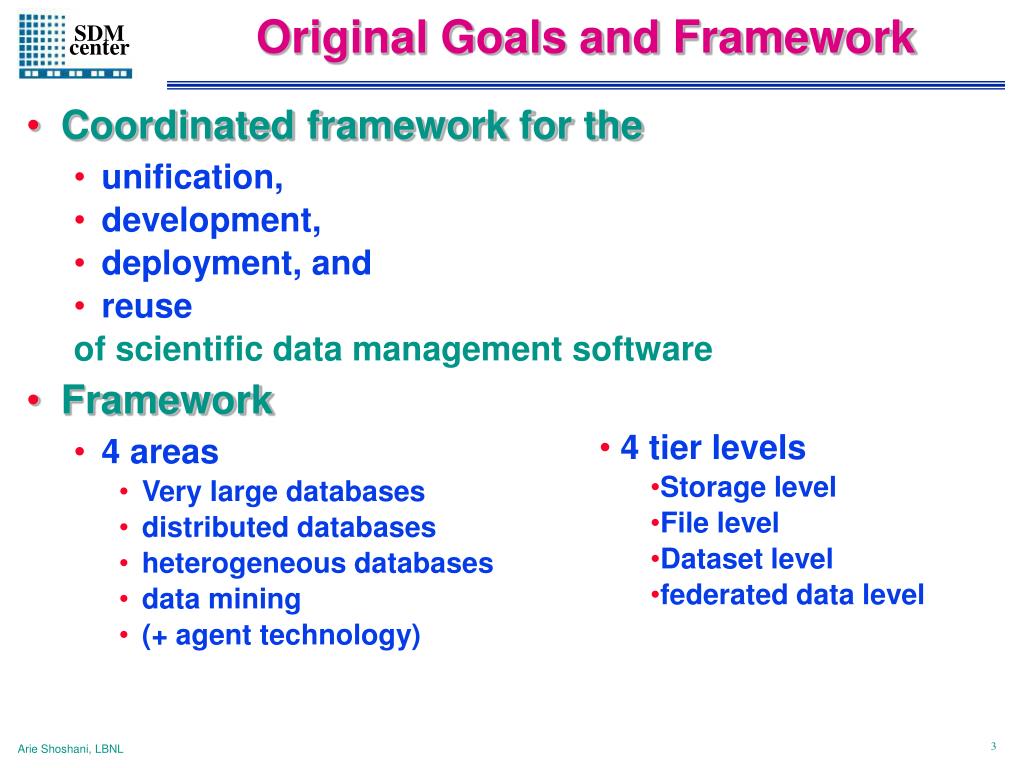 SDM center

Original Goals and Framework

• Coordinated framework for the
• unification,
• development,
• deployment, and
• reuse
of scientific data management software

• Framework
• 4 areas
• Very large databases
• distributed databases
• heterogeneous databases
• data mining
• (+ agent technology)

• 4 tier levels
•Storage level
•File level
•Dataset level
•federated data level

Arie Shoshani, LBNL

3